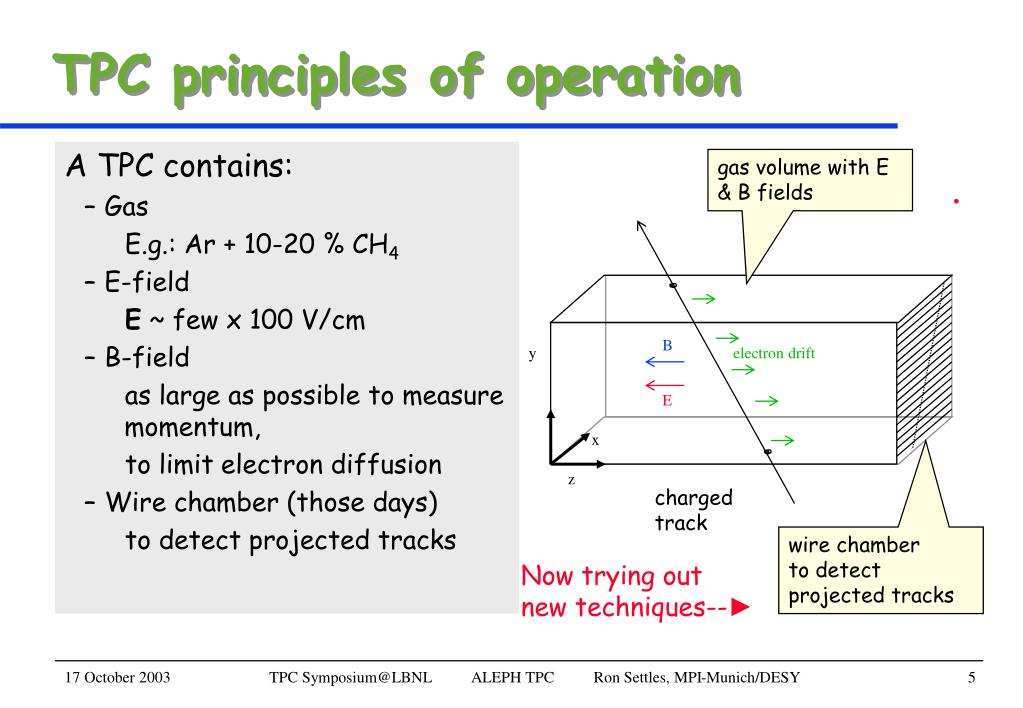 TPC principles of operation

A TPC contains:
– Gas
E.g.: Ar + 10-20 % $CH_4$
– E-field
**E** ~ few x 100 V/cm
– B-field
as large as possible to measure momentum,
to limit electron diffusion
– Wire chamber (those days)
to detect projected tracks

gas volume with E & B fields

y
x
z
B
E
electron drift

charged track

wire chamber to detect projected tracks

Now trying out new techniques--►

17 October 2003 TPC Symposium@LBNL ALEPH TPC Ron Settles, MPI-Munich/DESY 5